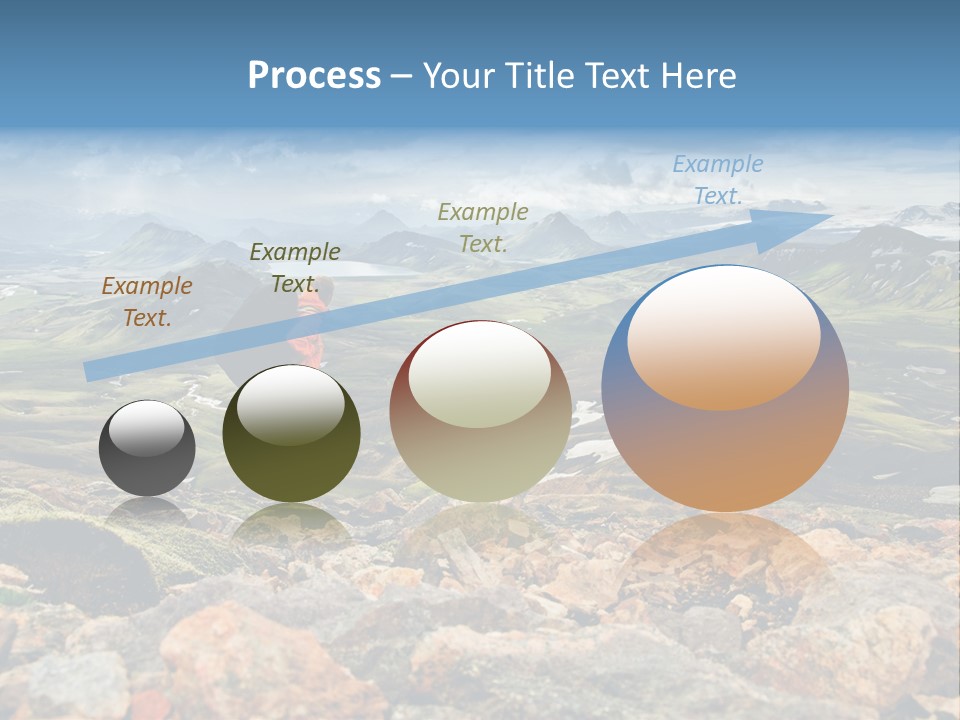 Process – Your Title Text Here

Example Text.

Example Text.

Example Text.

Example Text.